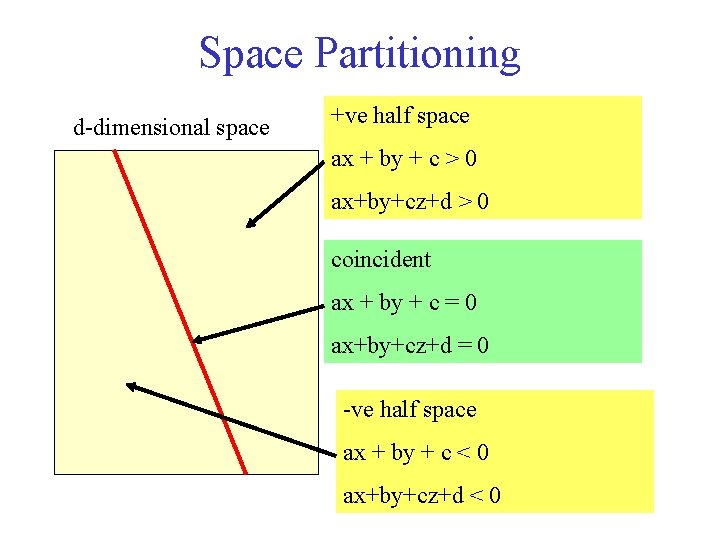 Space Partitioning

d-dimensional space

+ve half space

$ax + by + c > 0$

$ax+by+cz+d > 0$

coincident

$ax + by + c = 0$

$ax+by+cz+d = 0$

-ve half space

$ax + by + c < 0$

$ax+by+cz+d < 0$